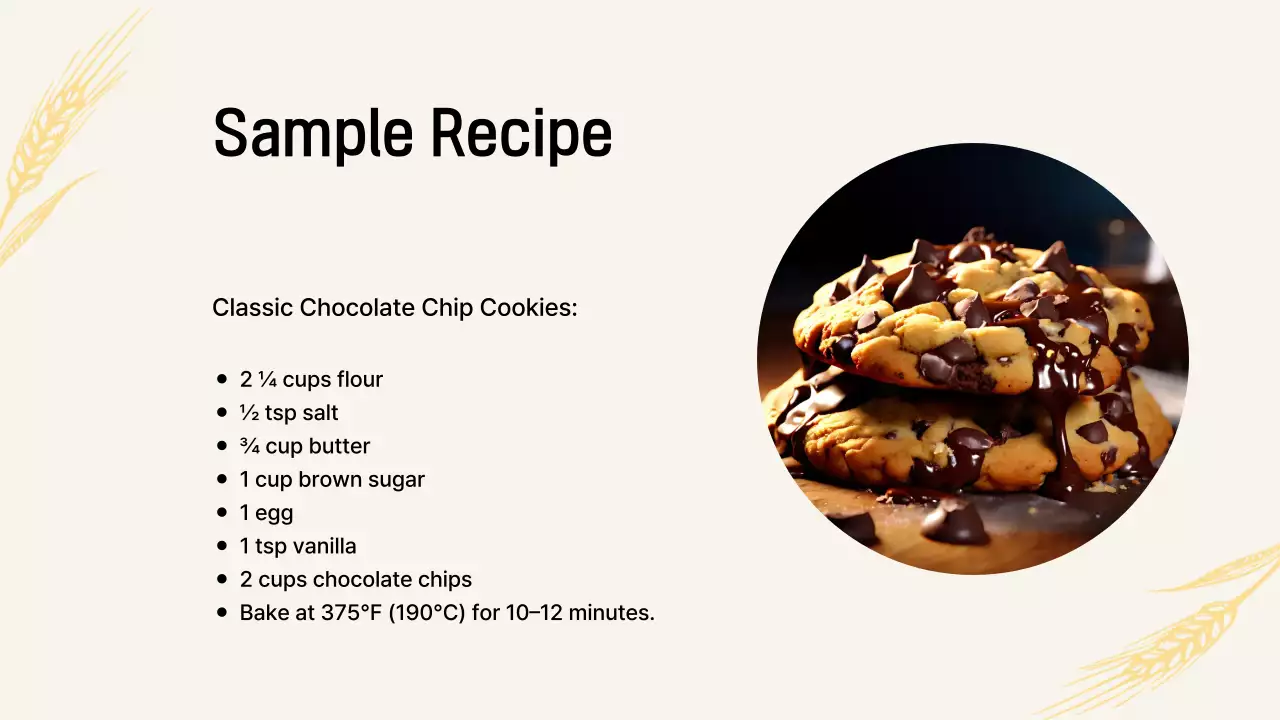 Sample Recipe

Classic Chocolate Chip Cookies:

- 2 ¼ cups flour
- ½ tsp salt
- ¾ cup butter
- 1 cup brown sugar
- 1 egg
- 1 tsp vanilla
- 2 cups chocolate chips
- Bake at 375°F (190°C) for 10–12 minutes.